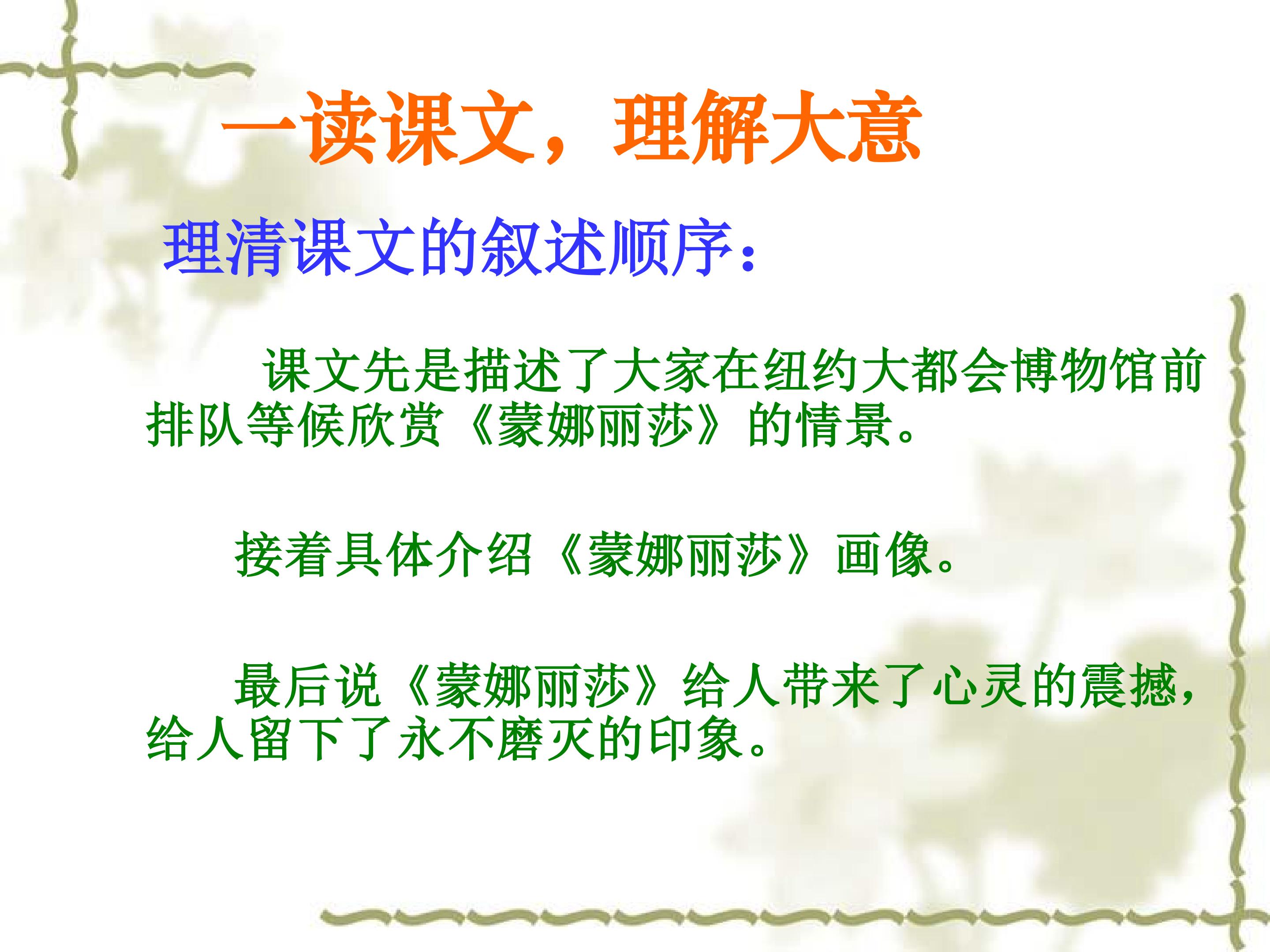 一读课文，理解大意

理清课文的叙述顺序：

课文先是描述了大家在纽约大都会博物馆前排队等候欣赏《蒙娜丽莎》的情景。

接着具体介绍《蒙娜丽莎》画像。

最后说《蒙娜丽莎》给人带来了心灵的震撼，给人留下了永不磨灭的印象。